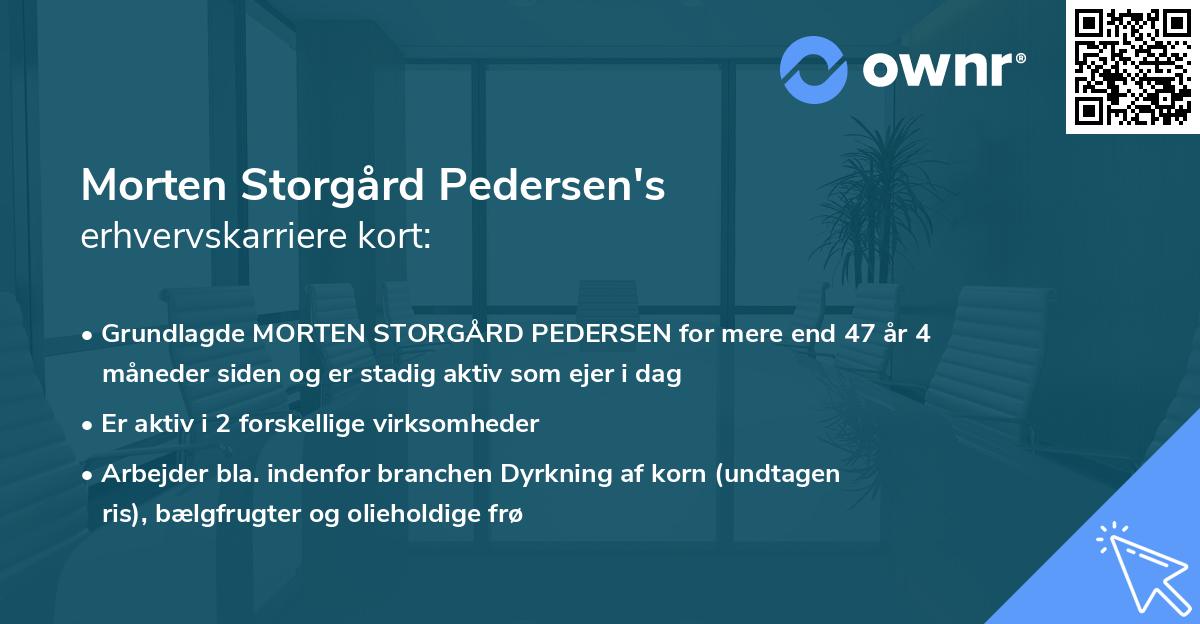 ownr®

Morten Storgård Pedersen's
erhvervskarriere kort:

• Grundlagde MORTEN STORGÅRD PEDERSEN for mere end 47 år 4 måneder siden og er stadig aktiv som ejer i dag

• Er aktiv i 2 forskellige virksomheder

• Arbejder bla. indenfor branchen Dyrkning af korn (undtagen ris), bælgfrugter og olieholdige frø